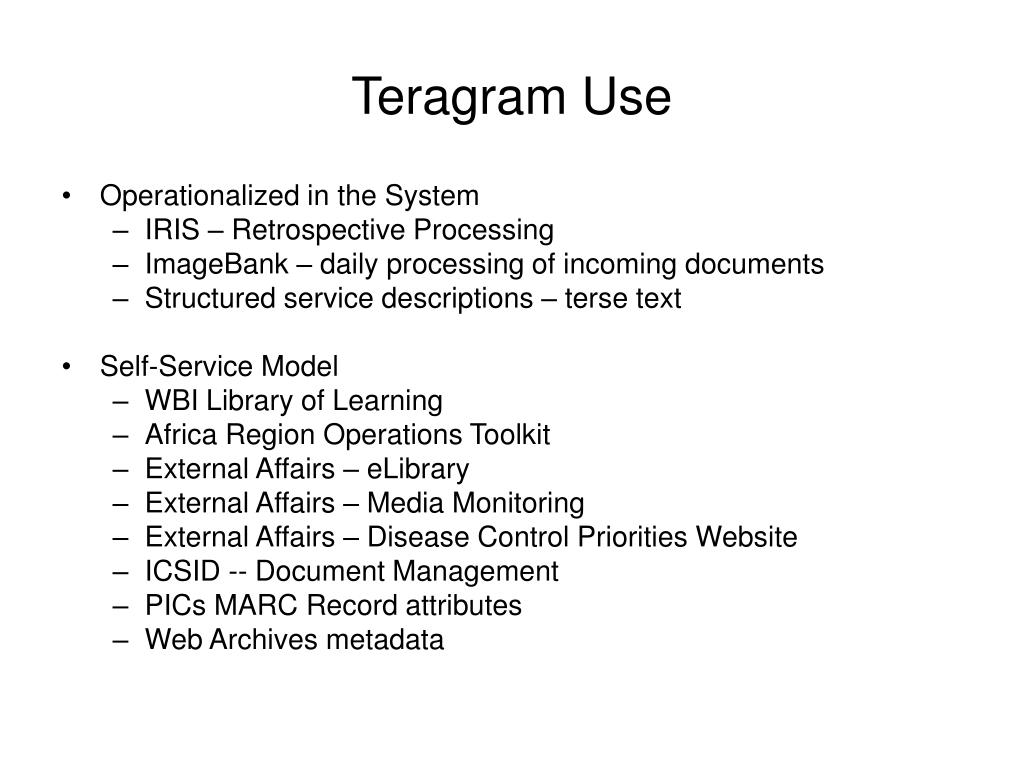 Teragram Use

• Operationalized in the System
– IRIS – Retrospective Processing
– ImageBank – daily processing of incoming documents
– Structured service descriptions – terse text

• Self-Service Model
– WBI Library of Learning
– Africa Region Operations Toolkit
– External Affairs – eLibrary
– External Affairs – Media Monitoring
– External Affairs – Disease Control Priorities Website
– ICSID -- Document Management
– PICs MARC Record attributes
– Web Archives metadata